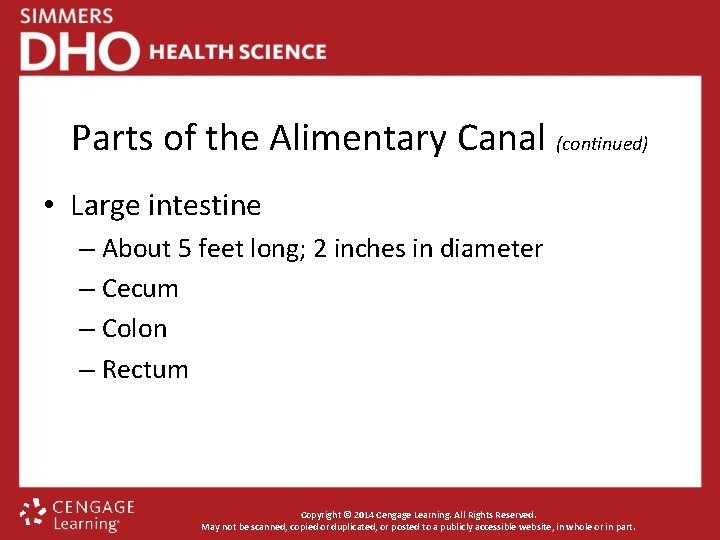 SIMMERS
DHO HEALTH SCIENCE

Parts of the Alimentary Canal (continued)

• Large intestine
– About 5 feet long; 2 inches in diameter
– Cecum
– Colon
– Rectum

CENGAGE Learning

Copyright © 2014 Cengage Learning. All Rights Reserved.
May not be scanned, copied or duplicated, or posted to a publicly accessible website, in whole or in part.